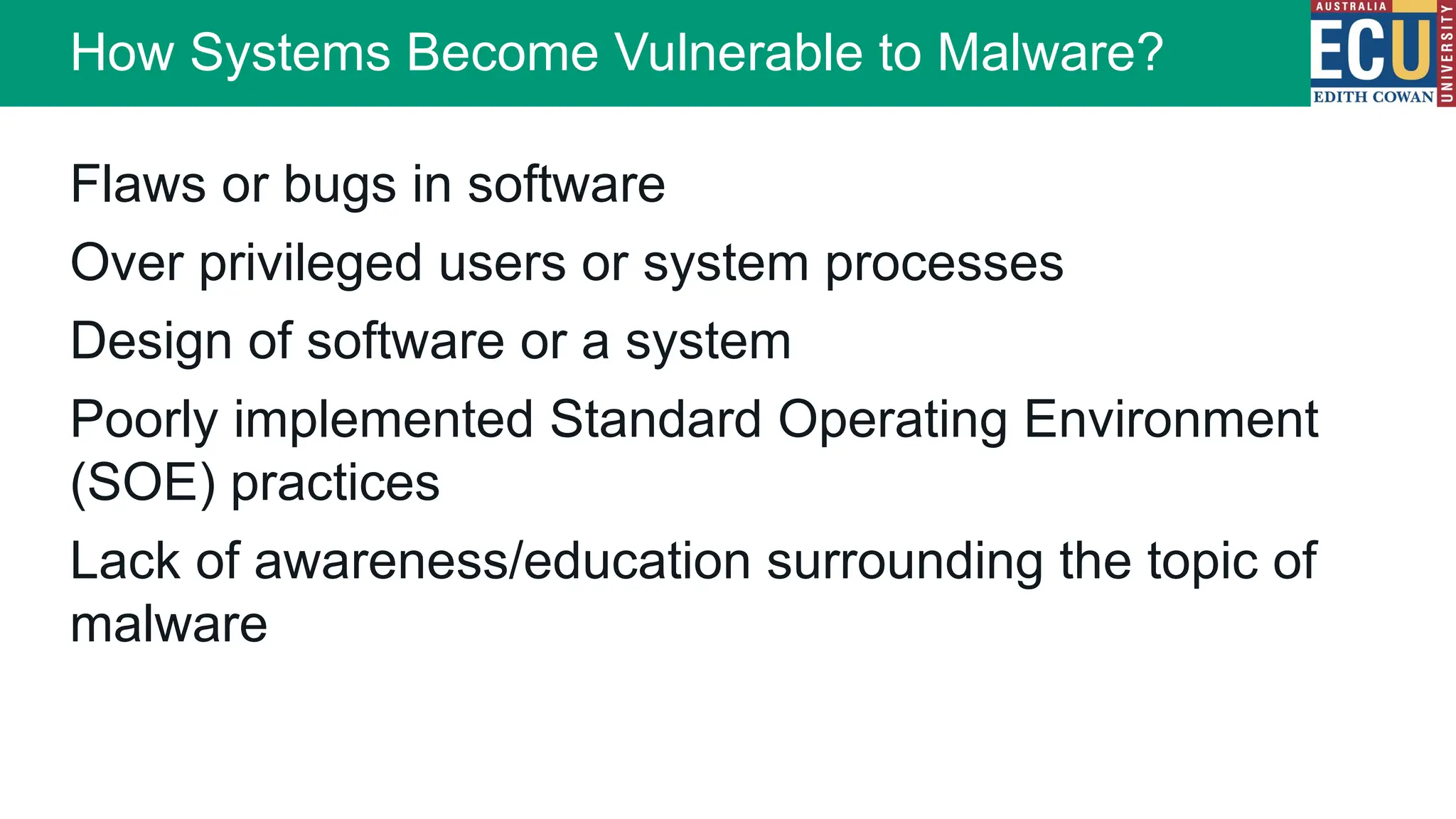 How Systems Become Vulnerable to Malware?

AUSTRALIA
ECU
EDITH COWAN
UNIVERSITY

Flaws or bugs in software

Over privileged users or system processes

Design of software or a system

Poorly implemented Standard Operating Environment (SOE) practices

Lack of awareness/education surrounding the topic of malware